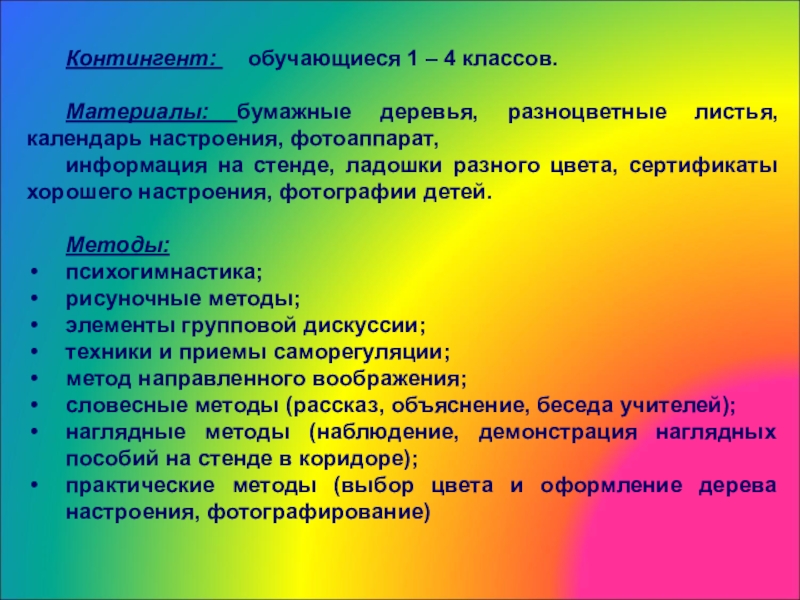 Контингент: обучающиеся 1 – 4 классов.

Материалы: бумажные деревья, разноцветные листья, календарь настроения, фотоаппарат,
информация на стенде, ладошки разного цвета, сертификаты хорошего настроения, фотографии детей.

Методы:
• психогимнастика;
• рисуночные методы;
• элементы групповой дискуссии;
• техники и приемы саморегуляции;
• метод направленного воображения;
• словесные методы (рассказ, объяснение, беседа учителей);
• наглядные методы (наблюдение, демонстрация наглядных пособий на стенде в коридоре);
• практические методы (выбор цвета и оформление дерева настроения, фотографирование)